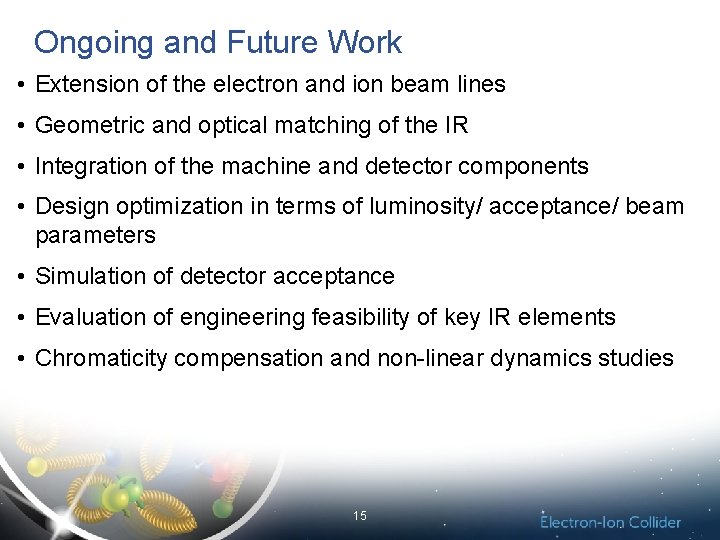 Ongoing and Future Work

• Extension of the electron and ion beam lines

• Geometric and optical matching of the IR

• Integration of the machine and detector components

• Design optimization in terms of luminosity/ acceptance/ beam parameters

• Simulation of detector acceptance

• Evaluation of engineering feasibility of key IR elements

• Chromaticity compensation and non-linear dynamics studies

15

Electron-Ion Collider